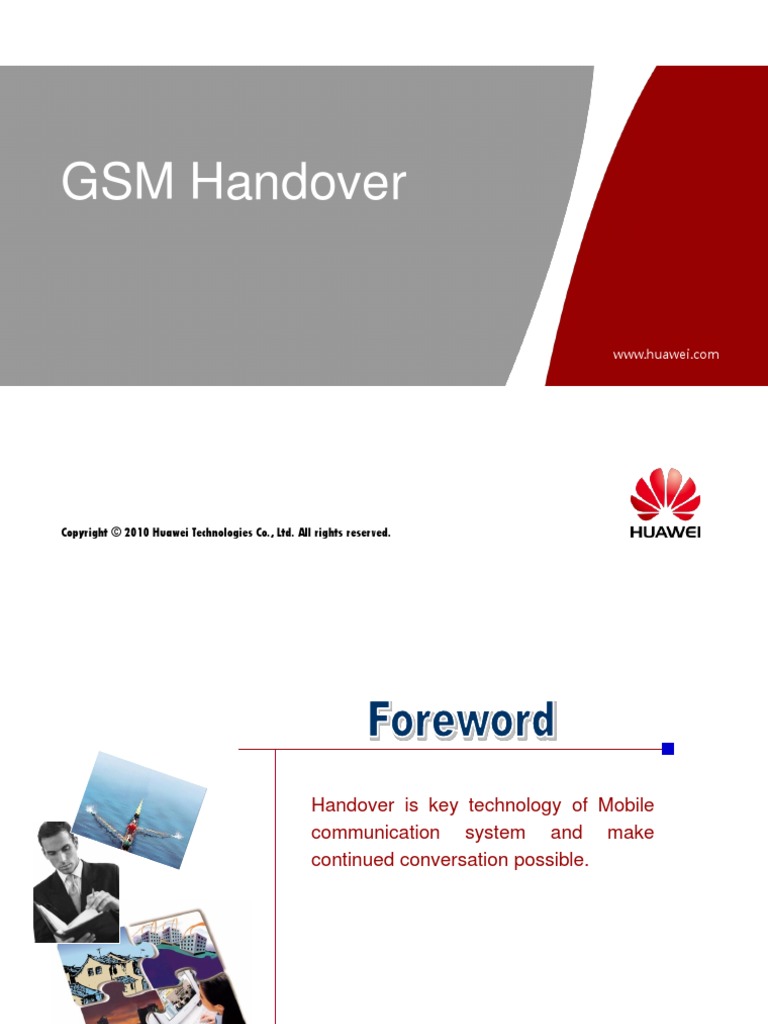 GSM Handover

www.huawei.com

Copyright © 2010 Huawei Technologies Co., Ltd. All rights reserved.

HUAWEI

Foreword

Handover is key technology of Mobile communication system and make continued conversation possible.